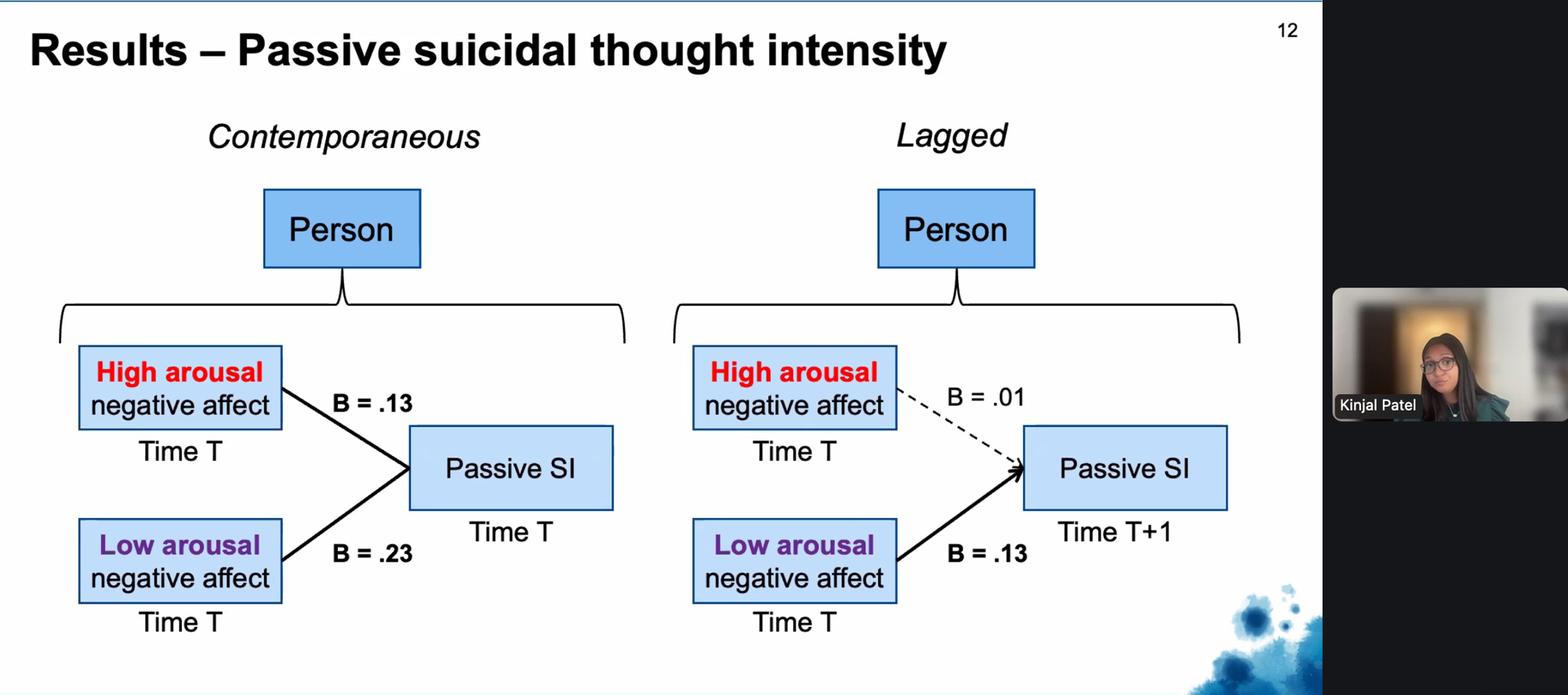 Results – Passive suicidal thought intensity

12

Contemporaneous

Person

High arousal negative affect

Time T

B = .13

Passive SI

Time T

Low arousal negative affect

Time T

B = .23

Lagged

Person

High arousal negative affect

Time T

B = .01

Passive SI

Time T+1

Low arousal negative affect

Time T

B = .13

Kinjal Patel